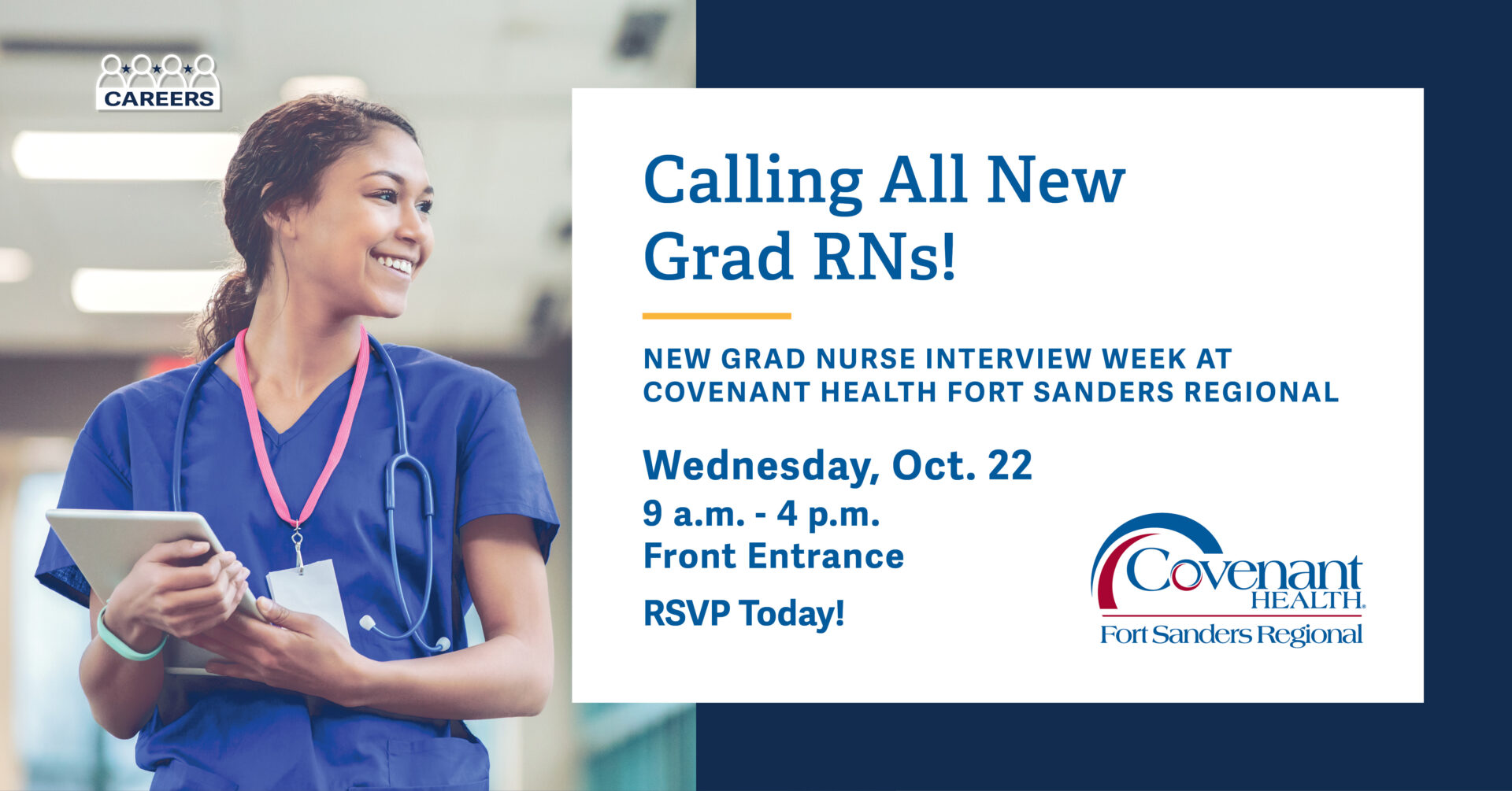 CAREERS

Calling All New Grad RNs!

NEW GRAD NURSE INTERVIEW WEEK AT COVENANT HEALTH FORT SANDERS REGIONAL

Wednesday, Oct. 22
9 a.m. - 4 p.m.
Front Entrance

RSVP Today!

Covenant HEALTH.
Fort Sanders Regional